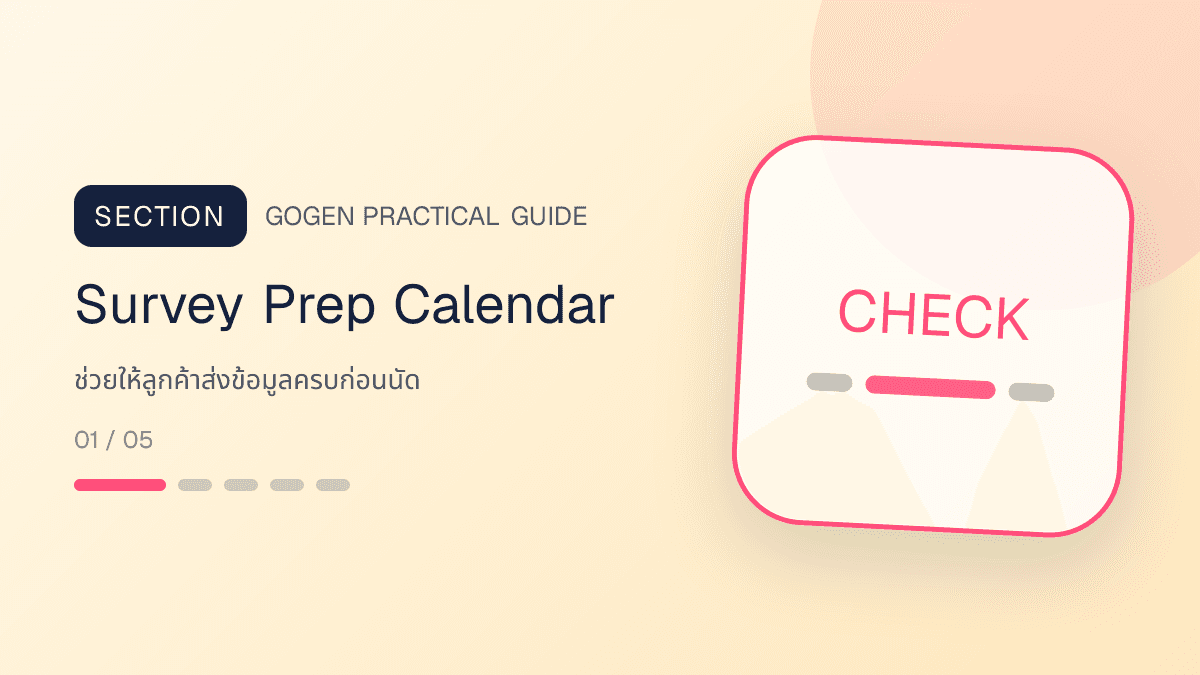 SECTION GOGEN PRACTICAL GUIDE

Survey Prep Calendar

ช่วยให้ลูกค้าส่งข้อมูลครบก่อนนัด

01 / 05

CHECK